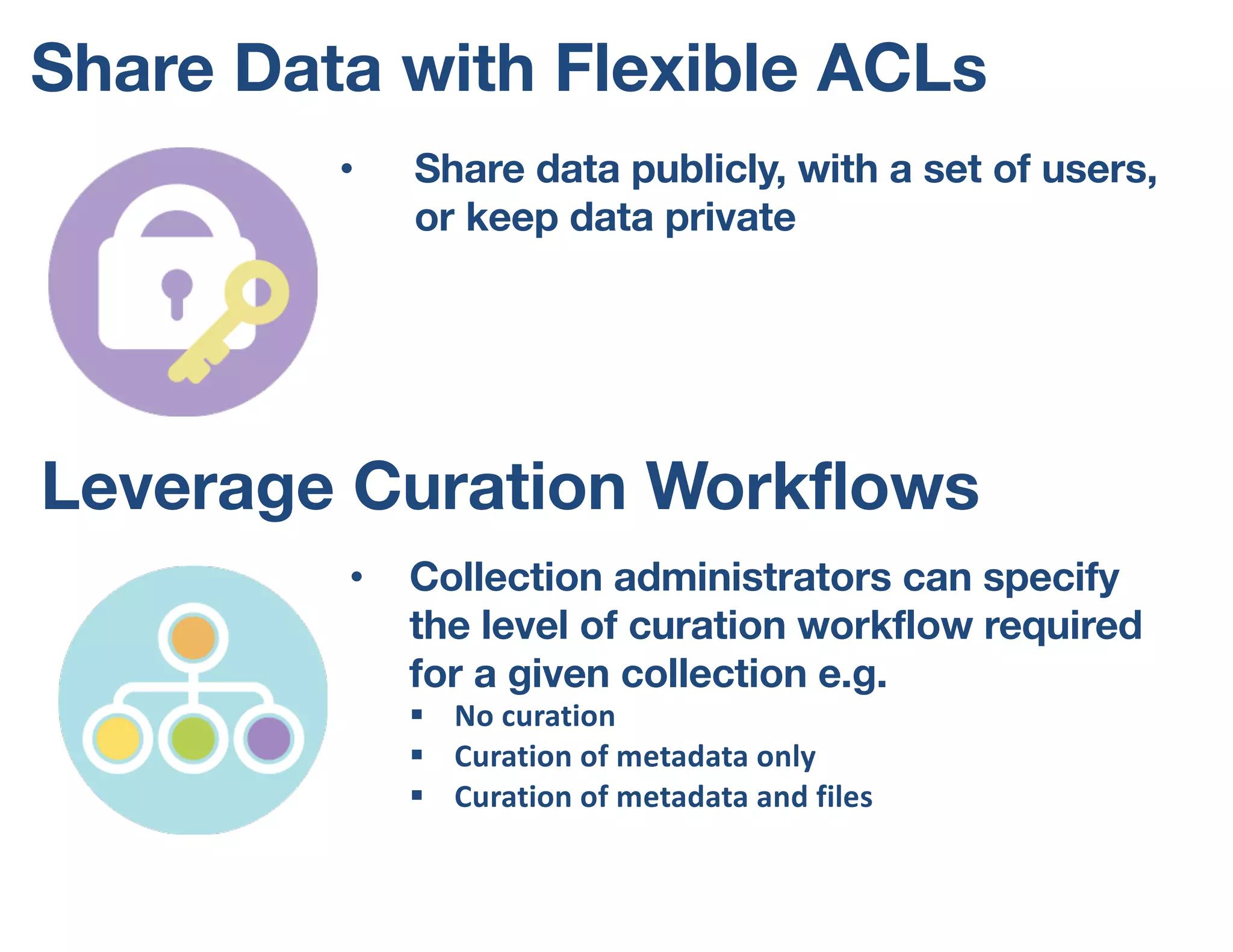 Share Data with Flexible ACLs

• Share data publicly, with a set of users, or keep data private

Leverage Curation Workflows

• Collection administrators can specify the level of curation workflow required for a given collection e.g.
▪ No curation
▪ Curation of metadata only
▪ Curation of metadata and files